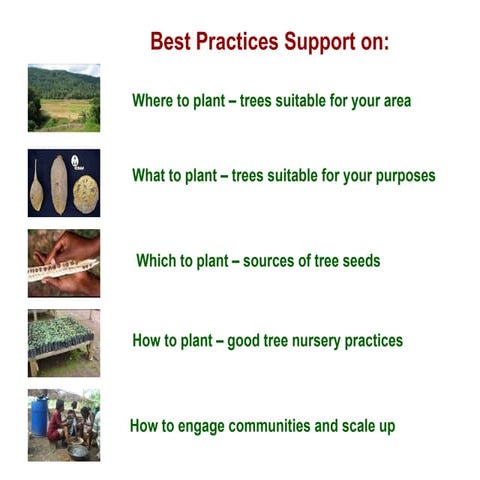 Best Practices Support on:

Where to plant – trees suitable for your area

What to plant – trees suitable for your purposes

Which to plant – sources of tree seeds

How to plant – good tree nursery practices

How to engage communities and scale up